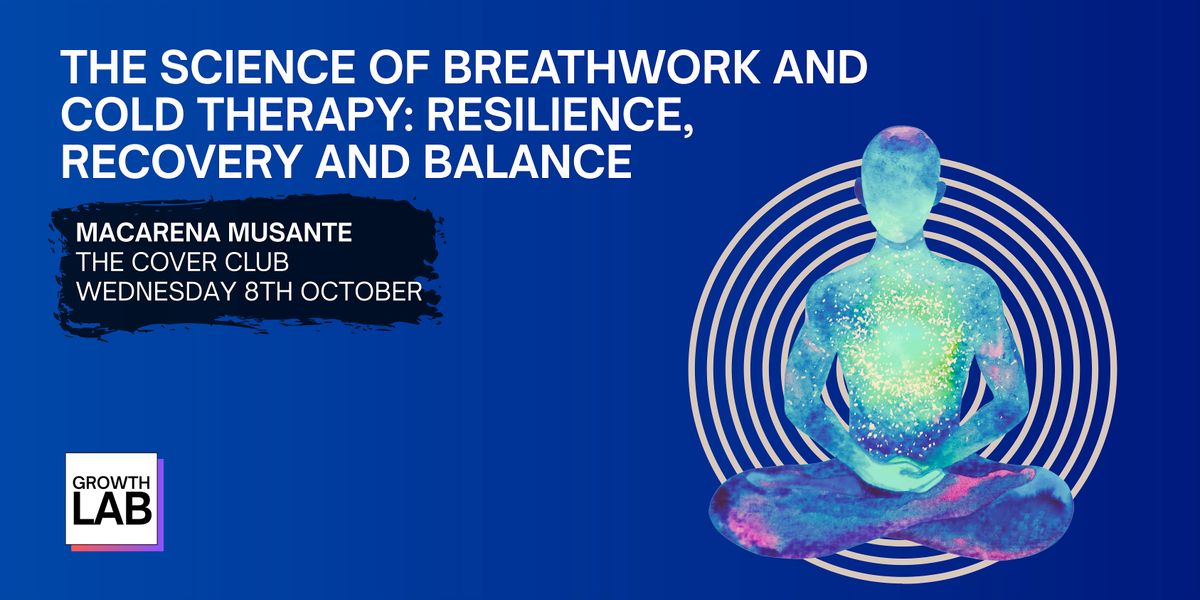 THE SCIENCE OF BREATHWORK AND COLD THERAPY: RESILIENCE, RECOVERY AND BALANCE

MACARENA MUSANTE
THE COVER CLUB
WEDNESDAY 8TH OCTOBER

GROWTH
LAB